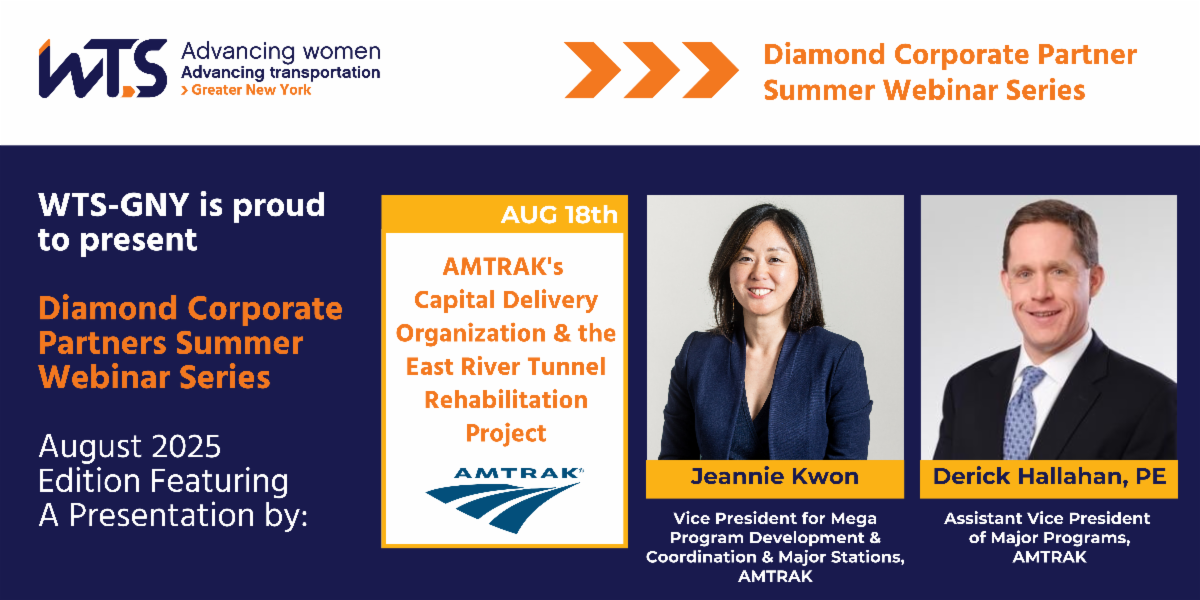 WTS Advancing women
Advancing transportation
> Greater New York

Diamond Corporate Partner Summer Webinar Series

WTS-GNY is proud to present

Diamond Corporate Partners Summer Webinar Series

August 2025 Edition Featuring A Presentation by:

AUG 18th

AMTRAK's Capital Delivery Organization & the East River Tunnel Rehabilitation Project

AMTRAK

Jeannie Kwon

Vice President for Mega Program Development & Coordination & Major Stations, AMTRAK

Derick Hallahan, PE

Assistant Vice President of Major Programs, AMTRAK